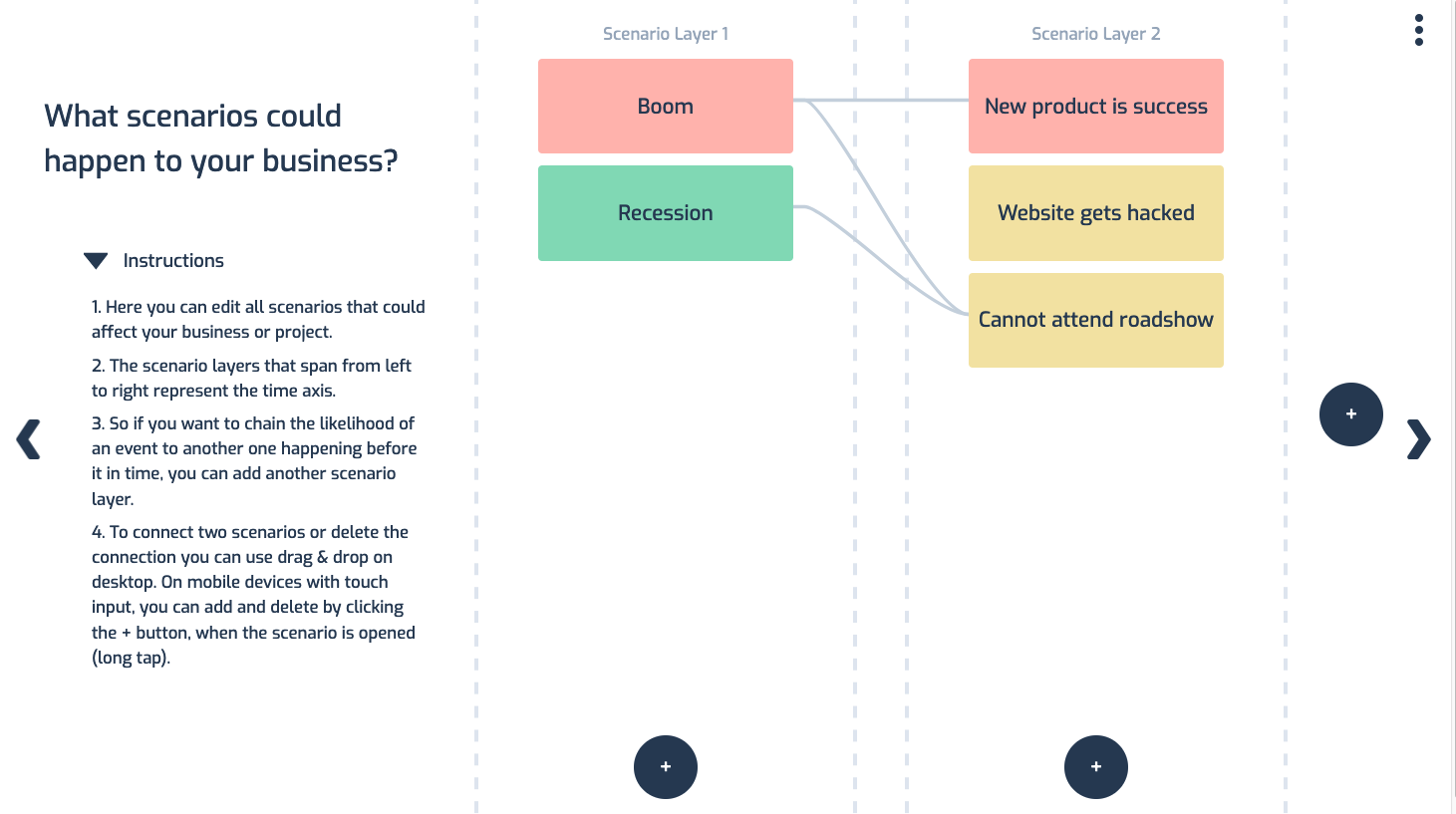 What scenarios could happen to your business?

Instructions

1. Here you can edit all scenarios that could affect your business or project.

2. The scenario layers that span from left to right represent the time axis.

3. So if you want to chain the likelihood of an event to another one happening before it in time, you can add another scenario layer.

4. To connect two scenarios or delete the connection you can use drag & drop on desktop. On mobile devices with touch input, you can add and delete by clicking the + button, when the scenario is opened (long tap).

Scenario Layer 1

Boom

Recession

+

Scenario Layer 2

New product is success

Website gets hacked

Cannot attend roadshow

+

+